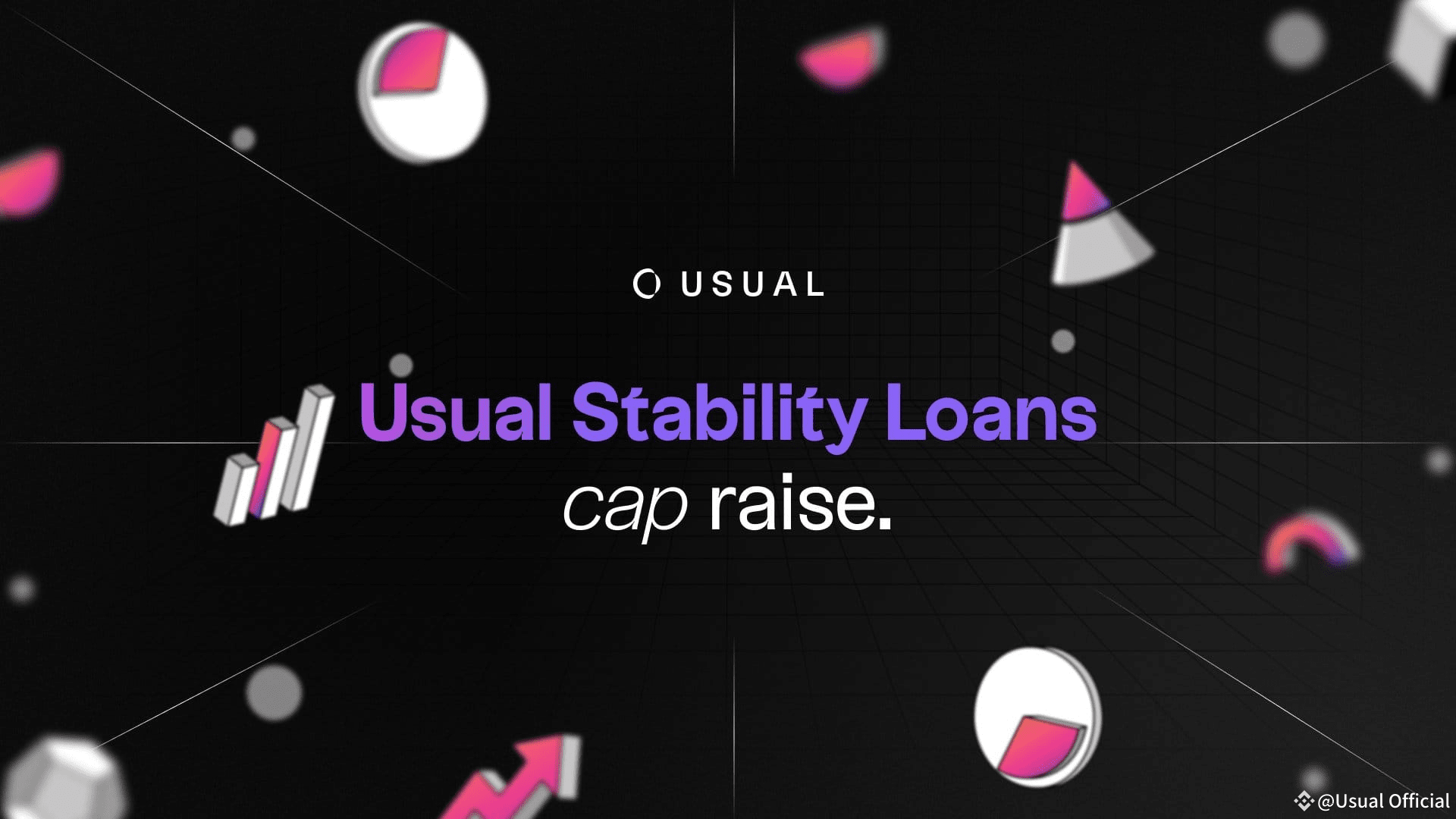 USUAL

Usual Stability Loans
cap raise.

@Usual Official